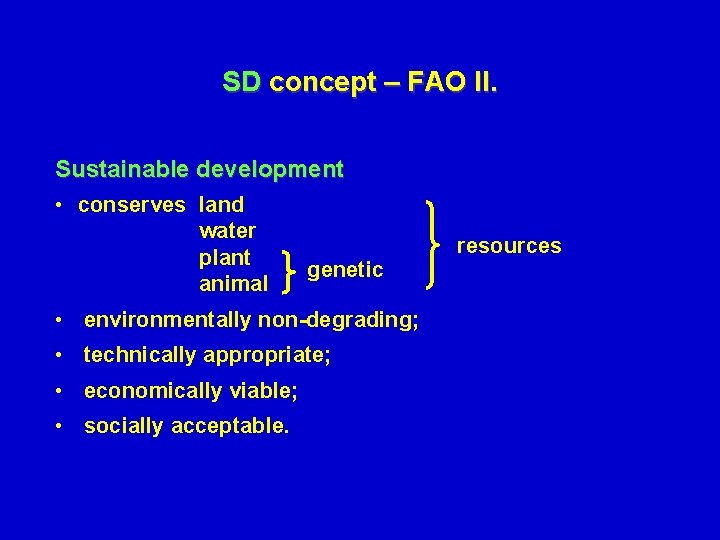 SD concept – FAO II.

Sustainable development

• conserves land
water
plant
animal
genetic
resources

• environmentally non-degrading;

• technically appropriate;

• economically viable;

• socially acceptable.